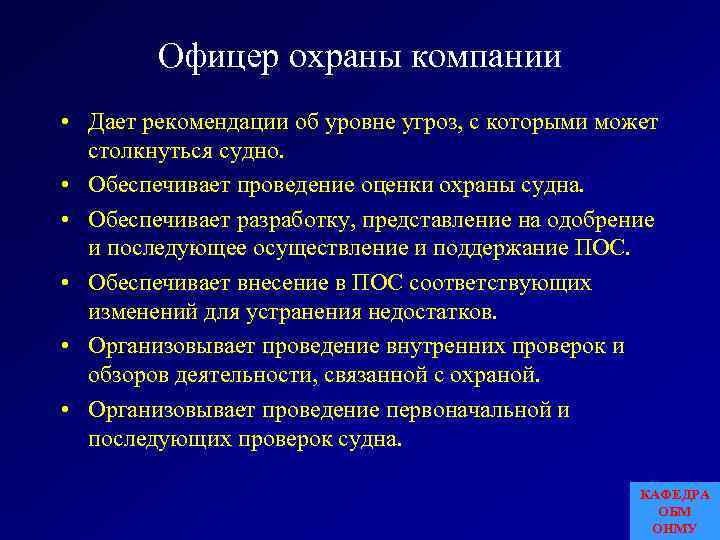 Офицер охраны компании

• Дает рекомендации об уровне угроз, с которыми может столкнуться судно.
• Обеспечивает проведение оценки охраны судна.
• Обеспечивает разработку, представление на одобрение и последующее осуществление и поддержание ПОС.
• Обеспечивает внесение в ПОС соответствующих изменений для устранения недостатков.
• Организовывает проведение внутренних проверок и обзоров деятельности, связанной с охраной.
• Организовывает проведение первоначальной и последующих проверок судна.

КАФЕДРА
ОБМ
ОНМУ